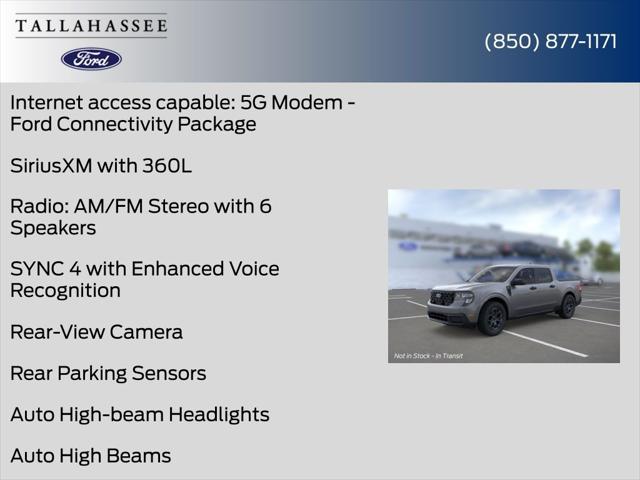 TALLAHASSEE

Ford

(850) 877-1171

Internet access capable: 5G Modem - Ford Connectivity Package

SiriusXM with 360L

Radio: AM/FM Stereo with 6 Speakers

SYNC 4 with Enhanced Voice Recognition

Rear-View Camera

Rear Parking Sensors

Auto High-beam Headlights

Auto High Beams

Not in Stock - In Transit